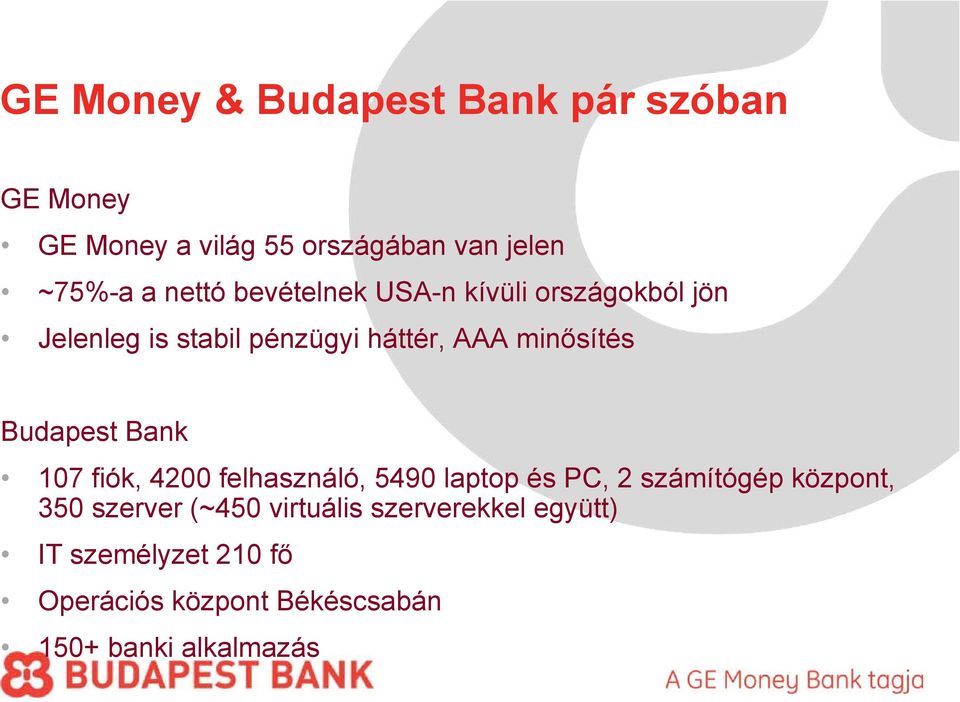 GE Money & Budapest Bank pár szóban

GE Money

• GE Money a világ 55 országában van jelen
• ~75%-a a nettó bevételnek USA-n kívüli országokból jön
• Jelenleg is stabil pénzügyi háttér, AAA minősítés

Budapest Bank

• 107 fiók, 4200 felhasználó, 5490 laptop és PC, 2 számítógép központ, 350 szerver (~450 virtuális szerverekkel együtt)
• IT személyzet 210 fő
• Operációs központ Békéscsabán
• 150+ banki alkalmazás

BUDAPEST BANK

A GE Money Bank tagja